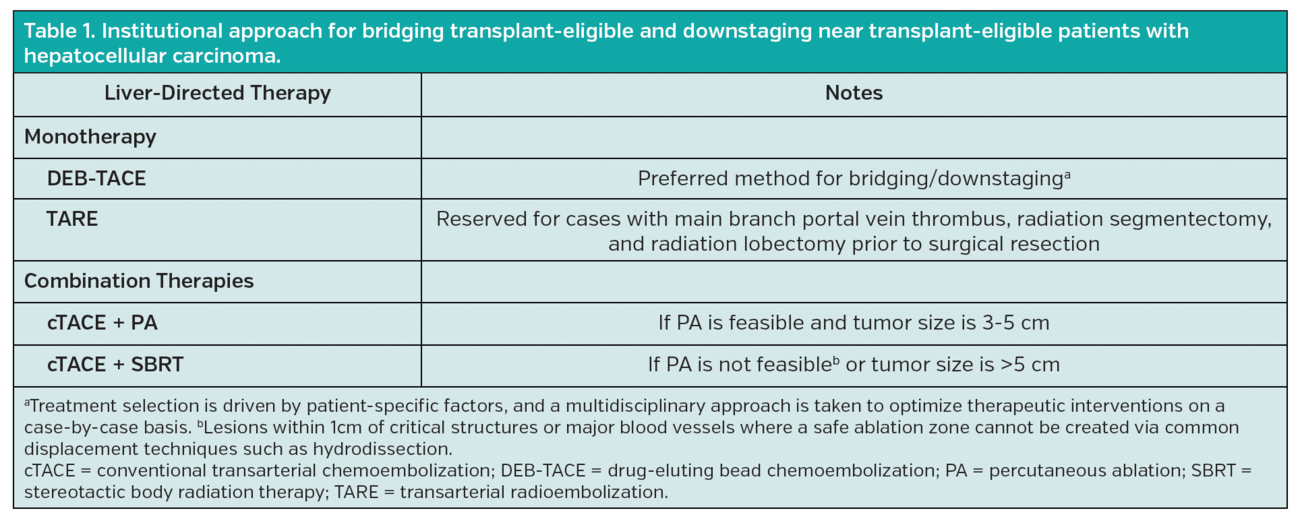 Table 1. Institutional approach for bridging transplant-eligible and downstaging near transplant-eligible patients with hepatocellular carcinoma.

| Liver-Directed Therapy | Notes |
|---|---|
| Monotherapy | |
| DEB-TACE | Preferred method for bridging/downstaging$^a$ |
| TARE | Reserved for cases with main branch portal vein thrombus, radiation segmentectomy, and radiation lobectomy prior to surgical resection |
| Combination Therapies | |
| cTACE + PA | If PA is feasible and tumor size is 3-5 cm |
| cTACE + SBRT | If PA is not feasible$^b$ or tumor size is >5 cm |

$^a$Treatment selection is driven by patient-specific factors, and a multidisciplinary approach is taken to optimize therapeutic interventions on a case-by-case basis. $^b$Lesions within 1cm of critical structures or major blood vessels where a safe ablation zone cannot be created via common displacement techniques such as hydrodissection.
cTACE = conventional transarterial chemoembolization; DEB-TACE = drug-eluting bead chemoembolization; PA = percutaneous ablation; SBRT = stereotactic body radiation therapy; TARE = transarterial radioembolization.